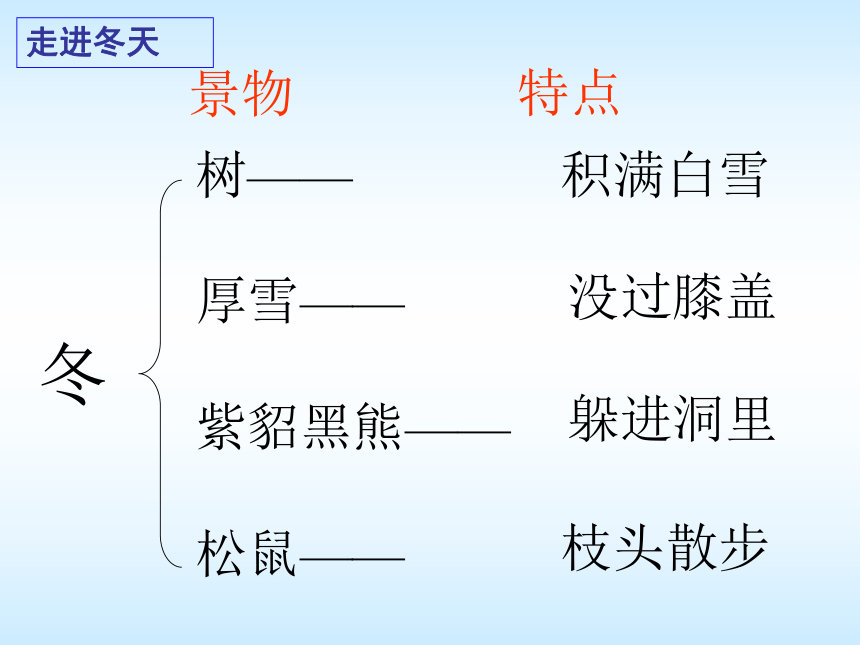 走进冬天

景物　　特点

冬

树——　积满白雪

厚雪——　没过膝盖

紫貂黑熊——　躲进洞里

松鼠——　枝头散步